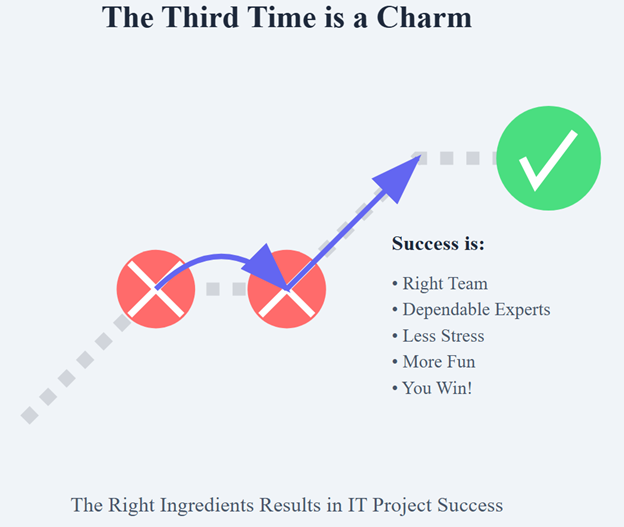 The Third Time is a Charm

Success is:

• Right Team
• Dependable Experts
• Less Stress
• More Fun
• You Win!

The Right Ingredients Results in IT Project Success